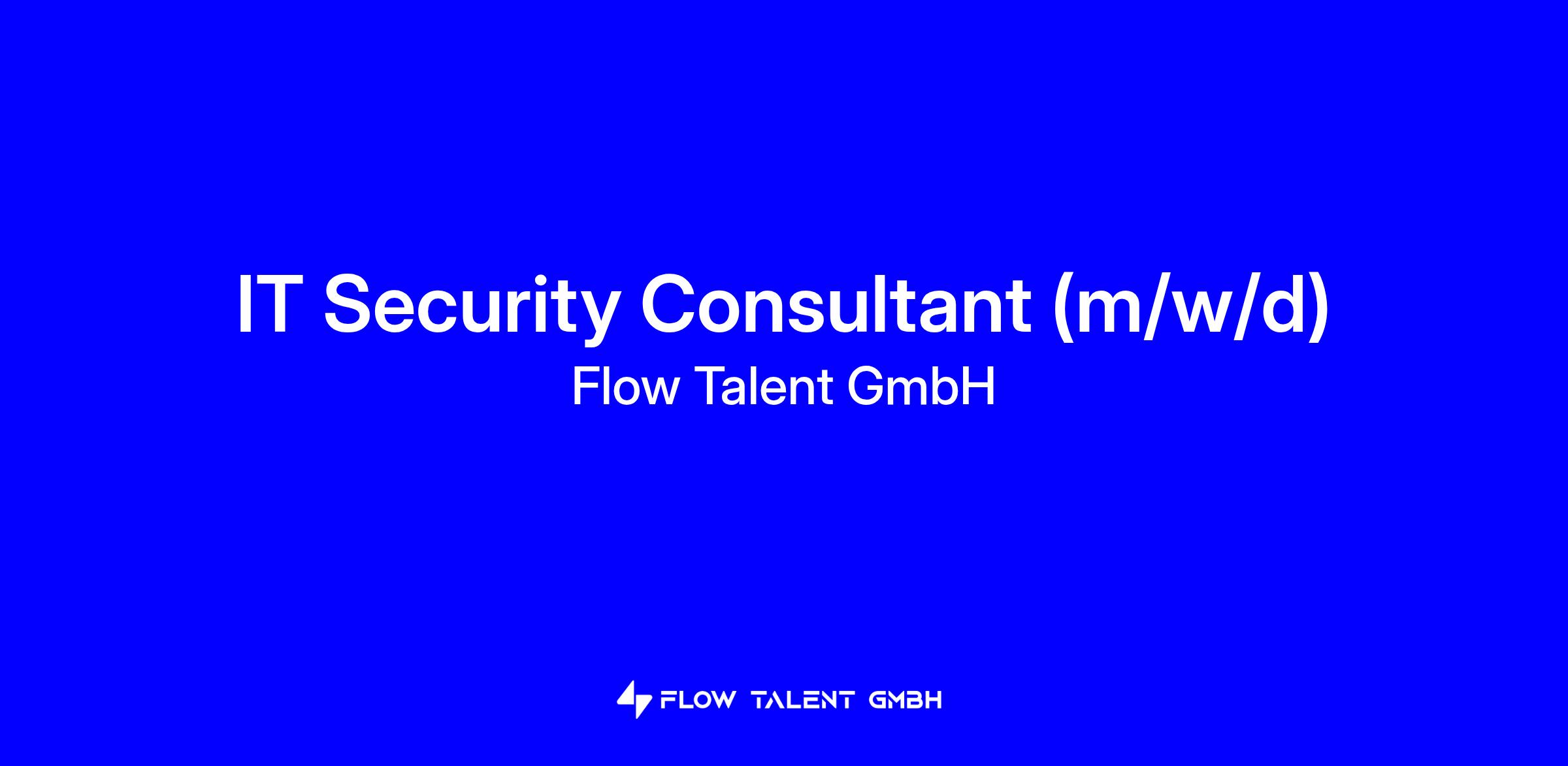 IT Security Consultant (m/w/d)
Flow Talent GmbH

FLOW TALENT GMBH